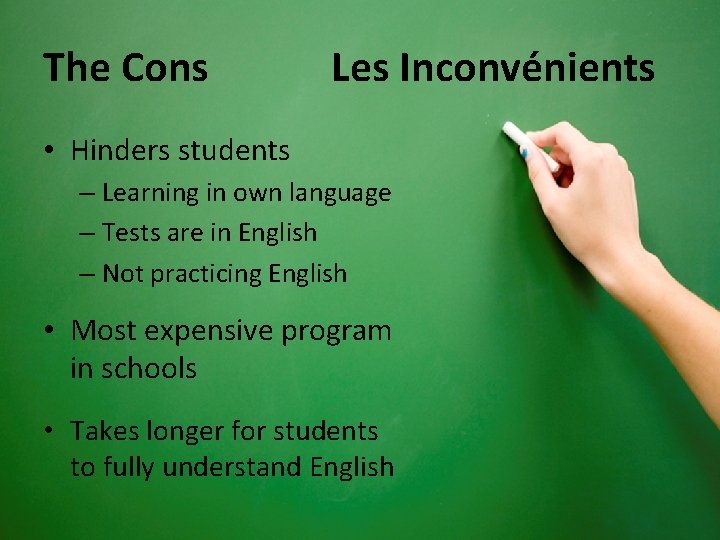 The Cons Les Inconvénients

• Hinders students
– Learning in own language
– Tests are in English
– Not practicing English

• Most expensive program in schools

• Takes longer for students to fully understand English